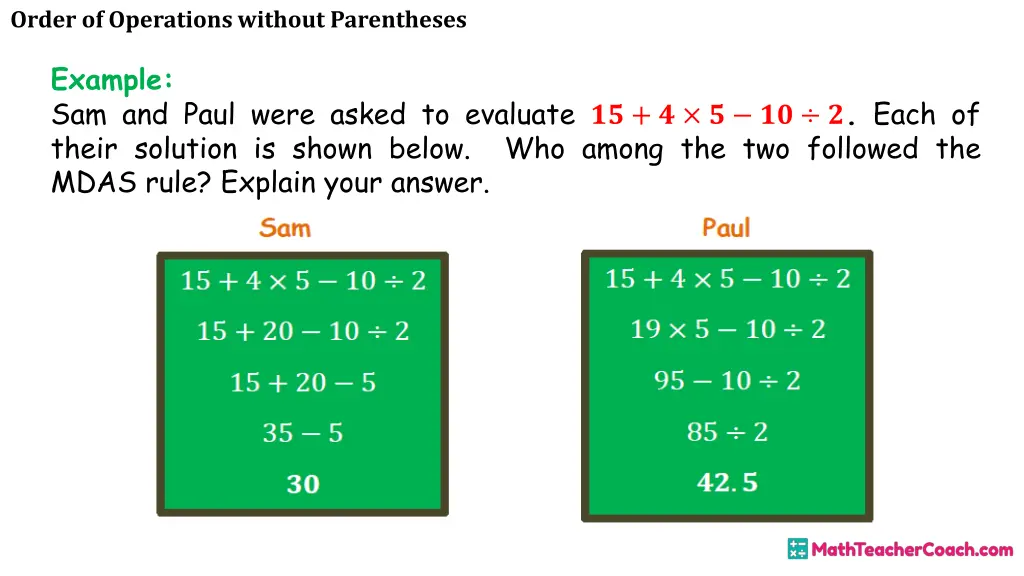 Order of Operations without Parentheses

Example:
Sam and Paul were asked to evaluate $15 + 4 \times 5 - 10 \div 2$. Each of their solution is shown below. Who among the two followed the MDAS rule? Explain your answer.

Sam

$15 + 4 \times 5 - 10 \div 2$

$15 + 20 - 10 \div 2$

$15 + 20 - 5$

$35 - 5$

$30$

Paul

$15 + 4 \times 5 - 10 \div 2$

$19 \times 5 - 10 \div 2$

$95 - 10 \div 2$

$85 \div 2$

$42.5$

MathTeacherCoach.com